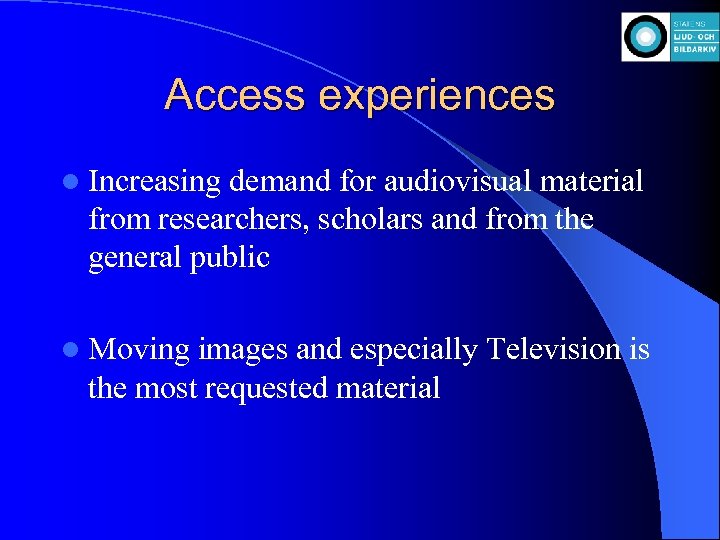 STATENS
LJUD- OCH
BILDARKIV

Access experiences

Increasing demand for audiovisual material from researchers, scholars and from the general public

Moving images and especially Television is the most requested material